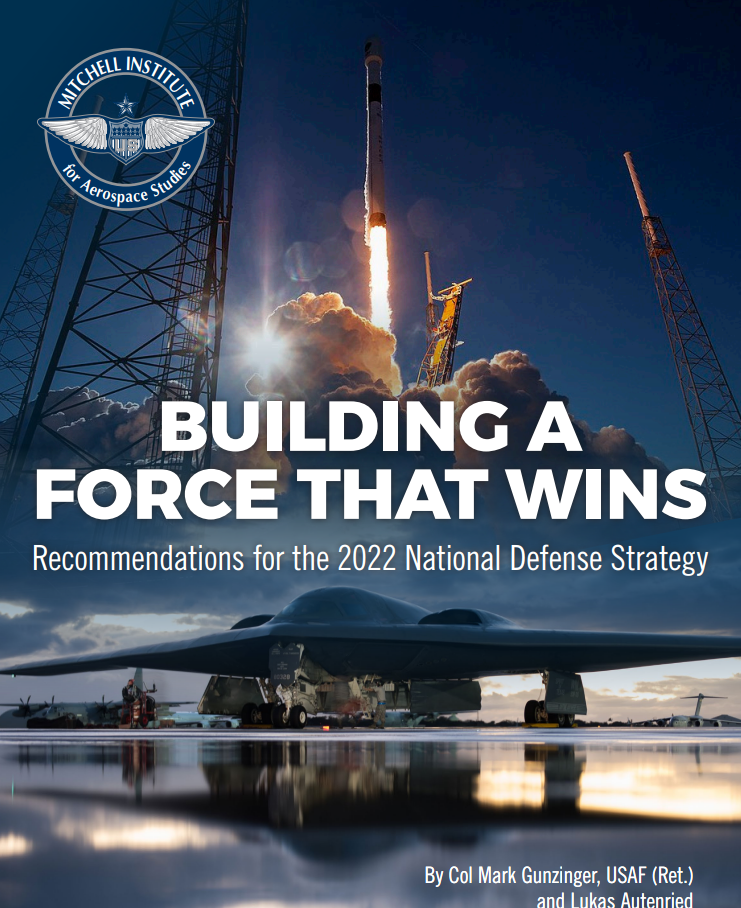 MITCHELL INSTITUTE
US
for Aerospace Studies

BUILDING A FORCE THAT WINS

Recommendations for the 2022 National Defense Strategy

By Col Mark Gunzinger, USAF (Ret.) and Lukas Autenried